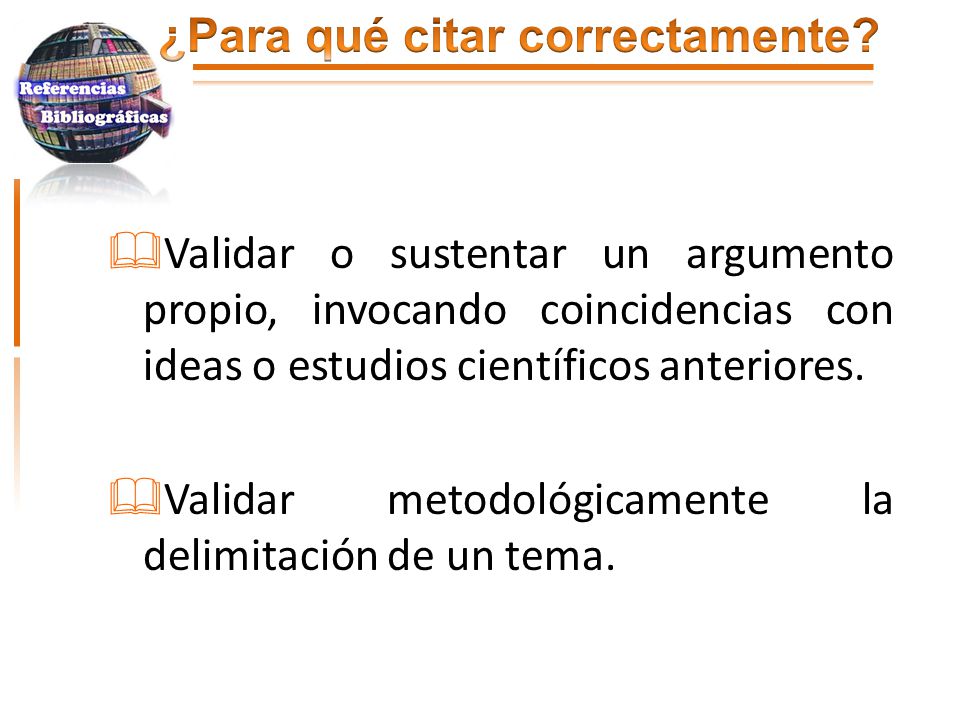 Referencias
Bibliográficas

¿Para qué citar correctamente?

Validar o sustentar un argumento propio, invocando coincidencias con ideas o estudios científicos anteriores.

Validar metodológicamente la delimitación de un tema.